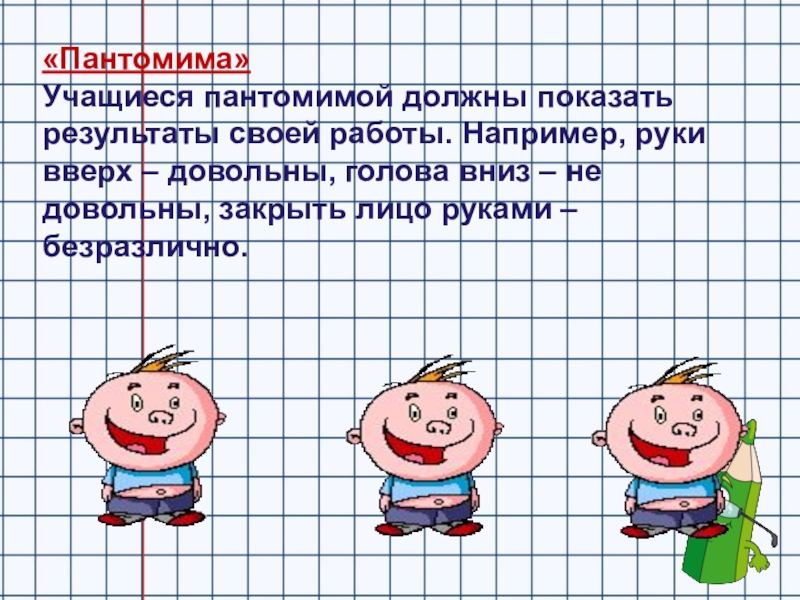 «Пантомима»
Учащиеся пантомимой должны показать результаты своей работы. Например, руки вверх – довольны, голова вниз – не довольны, закрыть лицо руками – безразлично.